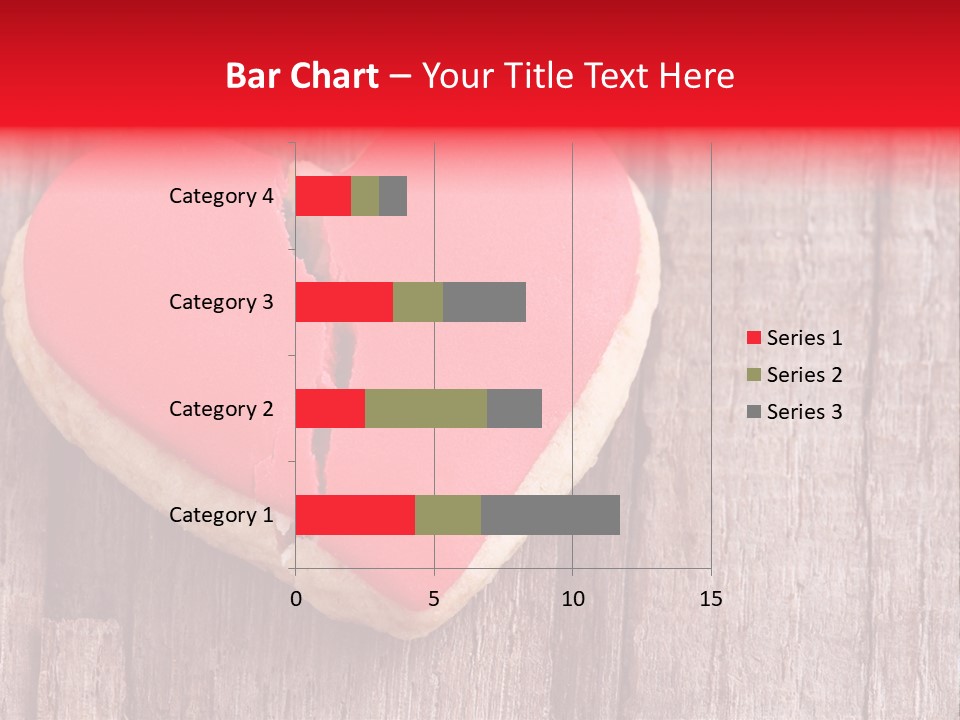 Bar Chart – Your Title Text Here

Category 4
Category 3
Category 2
Category 1

0
5
10
15

Series 1
Series 2
Series 3